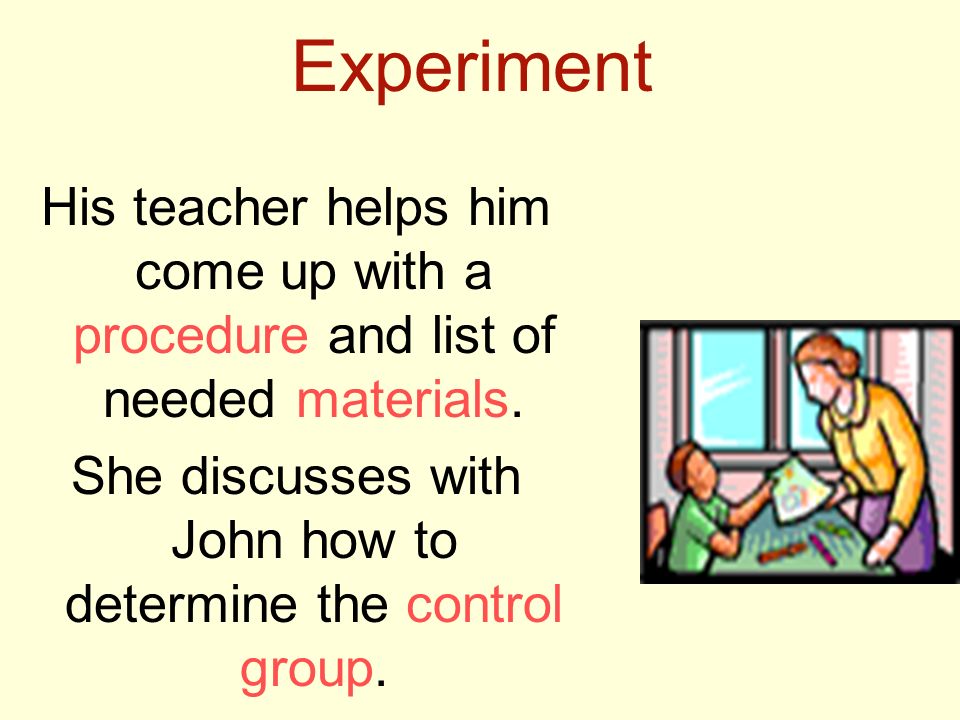 Experiment

His teacher helps him come up with a procedure and list of needed materials.

She discusses with John how to determine the control group.